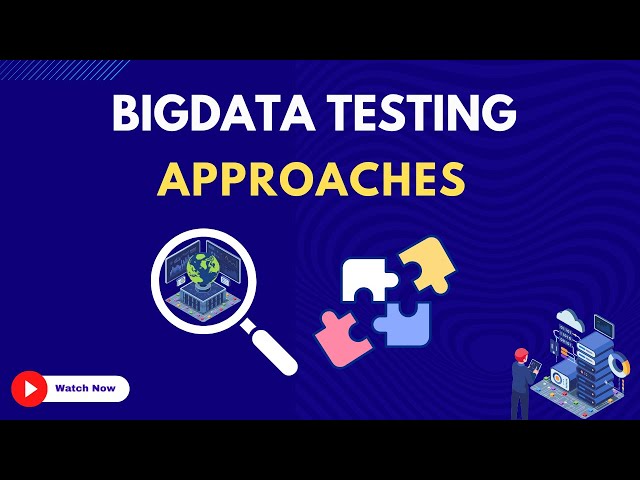 BIGDATA TESTING
APPROACHES

Watch Now